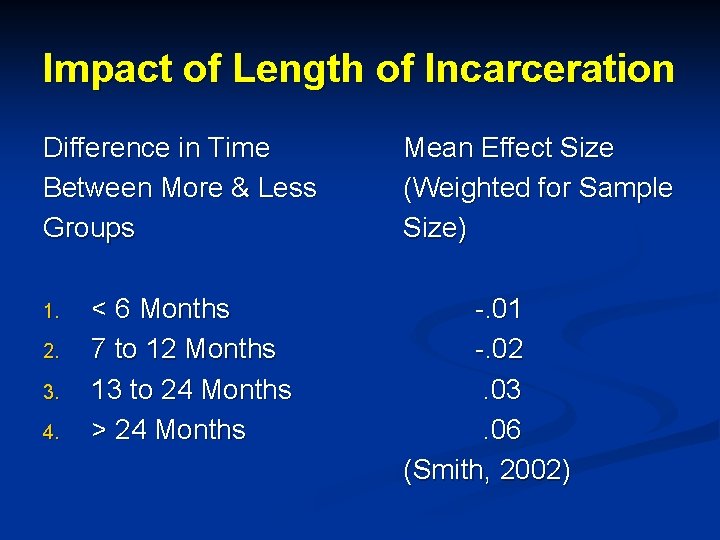 Impact of Length of Incarceration

| Difference in Time Between More & Less Groups | Mean Effect Size (Weighted for Sample Size) |
|---|---|
| 1. < 6 Months | -.01 |
| 2. 7 to 12 Months | -.02 |
| 3. 13 to 24 Months | .03 |
| 4. > 24 Months | .06 |

(Smith, 2002)